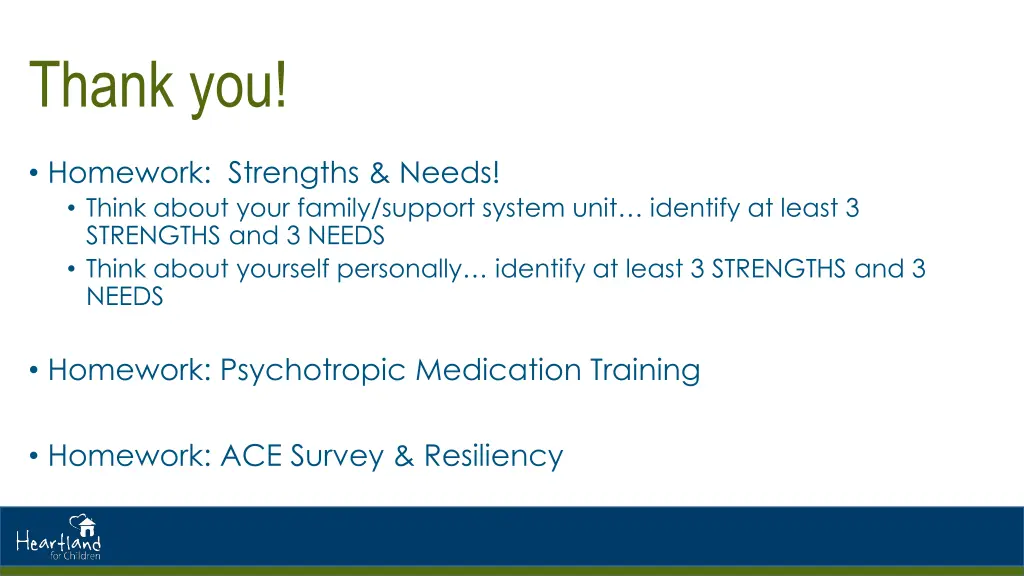 Thank you!

• Homework: Strengths & Needs!
  • Think about your family/support system unit… identify at least 3 STRENGTHS and 3 NEEDS
  • Think about yourself personally… identify at least 3 STRENGTHS and 3 NEEDS

• Homework: Psychotropic Medication Training

• Homework: ACE Survey & Resiliency

Heartland for Children